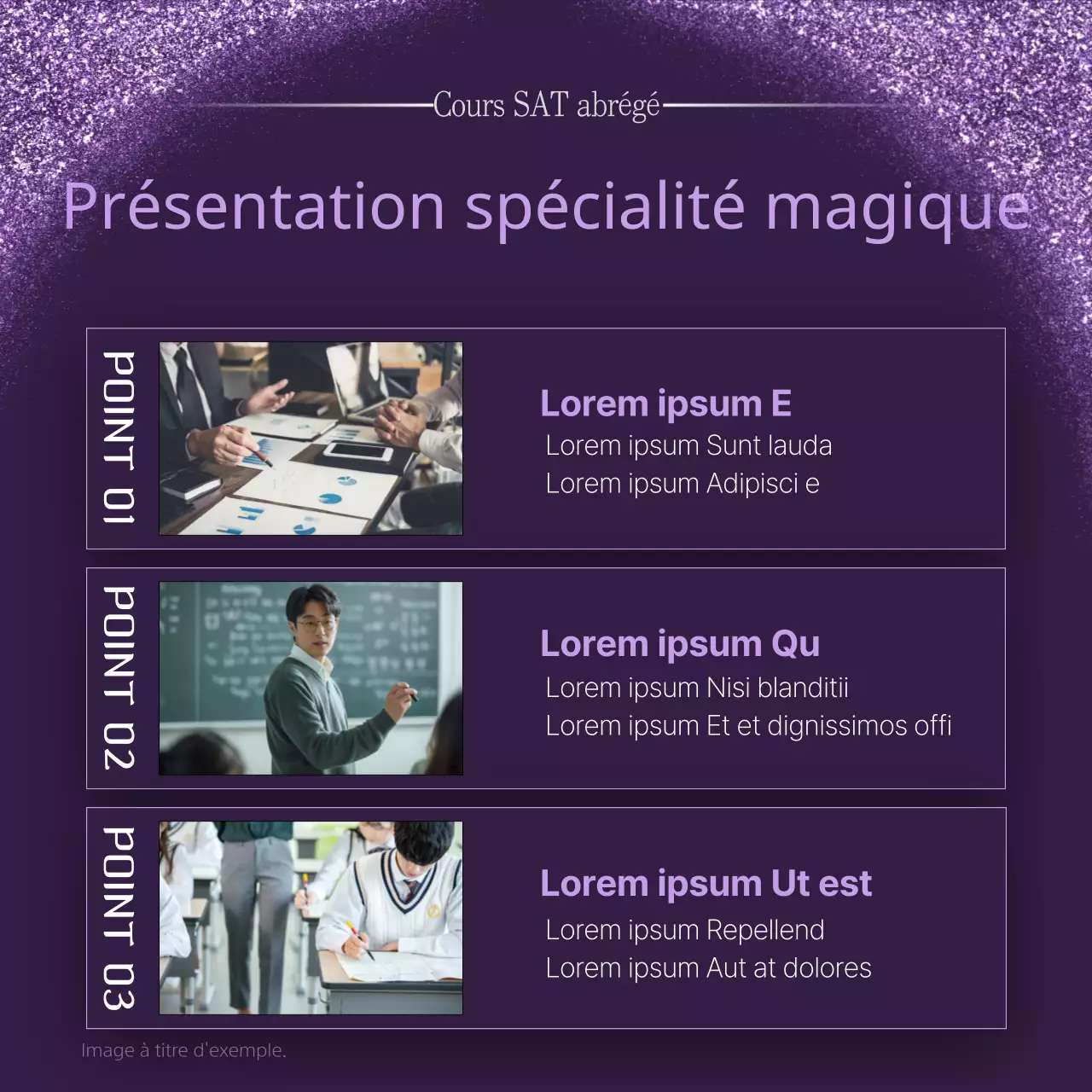 Cours SAT abrégé

Présentation spécialité magique

POINT 01

Lorem ipsum E
Lorem ipsum Sunt lauda
Lorem ipsum Adipisci e

POINT 02

Lorem ipsum Qu
Lorem ipsum Nisi blanditii
Lorem ipsum Et et dignissimos offi

POINT 03

Lorem ipsum Ut est
Lorem ipsum Repellend
Lorem ipsum Aut at dolores

Image à titre d'exemple.